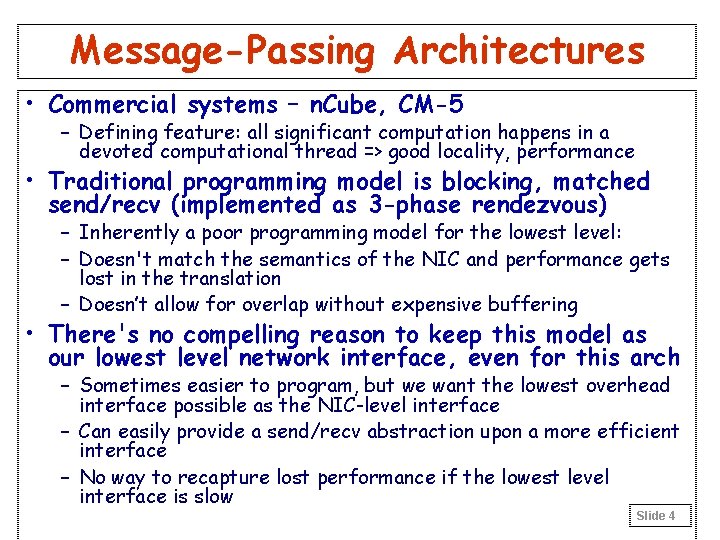 Message-Passing Architectures

• Commercial systems – nCube, CM-5
 – Defining feature: all significant computation happens in a devoted computational thread => good locality, performance

• Traditional programming model is blocking, matched send/recv (implemented as 3-phase rendezvous)
 – Inherently a poor programming model for the lowest level:
 – Doesn't match the semantics of the NIC and performance gets lost in the translation
 – Doesn't allow for overlap without expensive buffering

• There's no compelling reason to keep this model as our lowest level network interface, even for this arch
 – Sometimes easier to program, but we want the lowest overhead interface possible as the NIC-level interface
 – Can easily provide a send/recv abstraction upon a more efficient interface
 – No way to recapture lost performance if the lowest level interface is slow

Slide 4